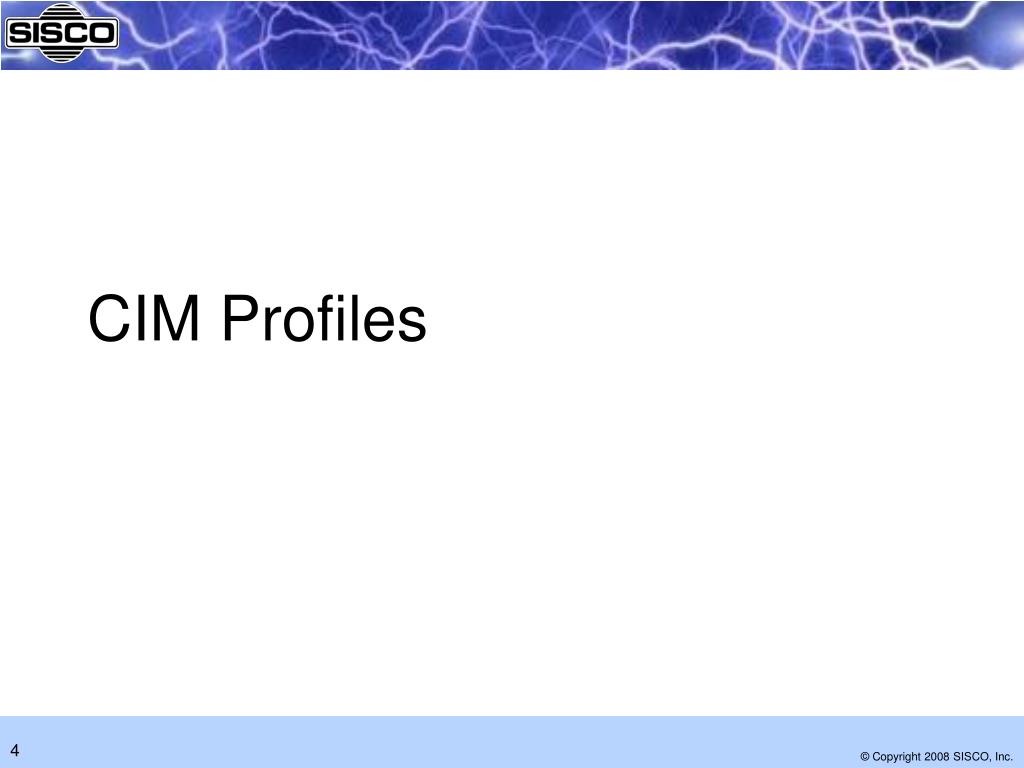 SISCO

CIM Profiles

4

© Copyright 2008 SISCO, Inc.